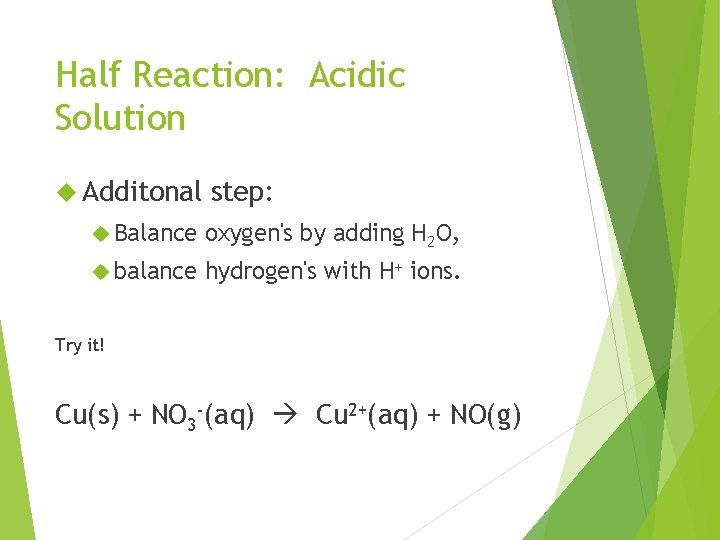 Half Reaction: Acidic Solution

Additonal step:

Balance oxygen's by adding $H_2O$,

balance hydrogen's with $H^+$ ions.

Try it!

$Cu(s) + NO_3^-(aq) \rightarrow Cu^{2+}(aq) + NO(g)$